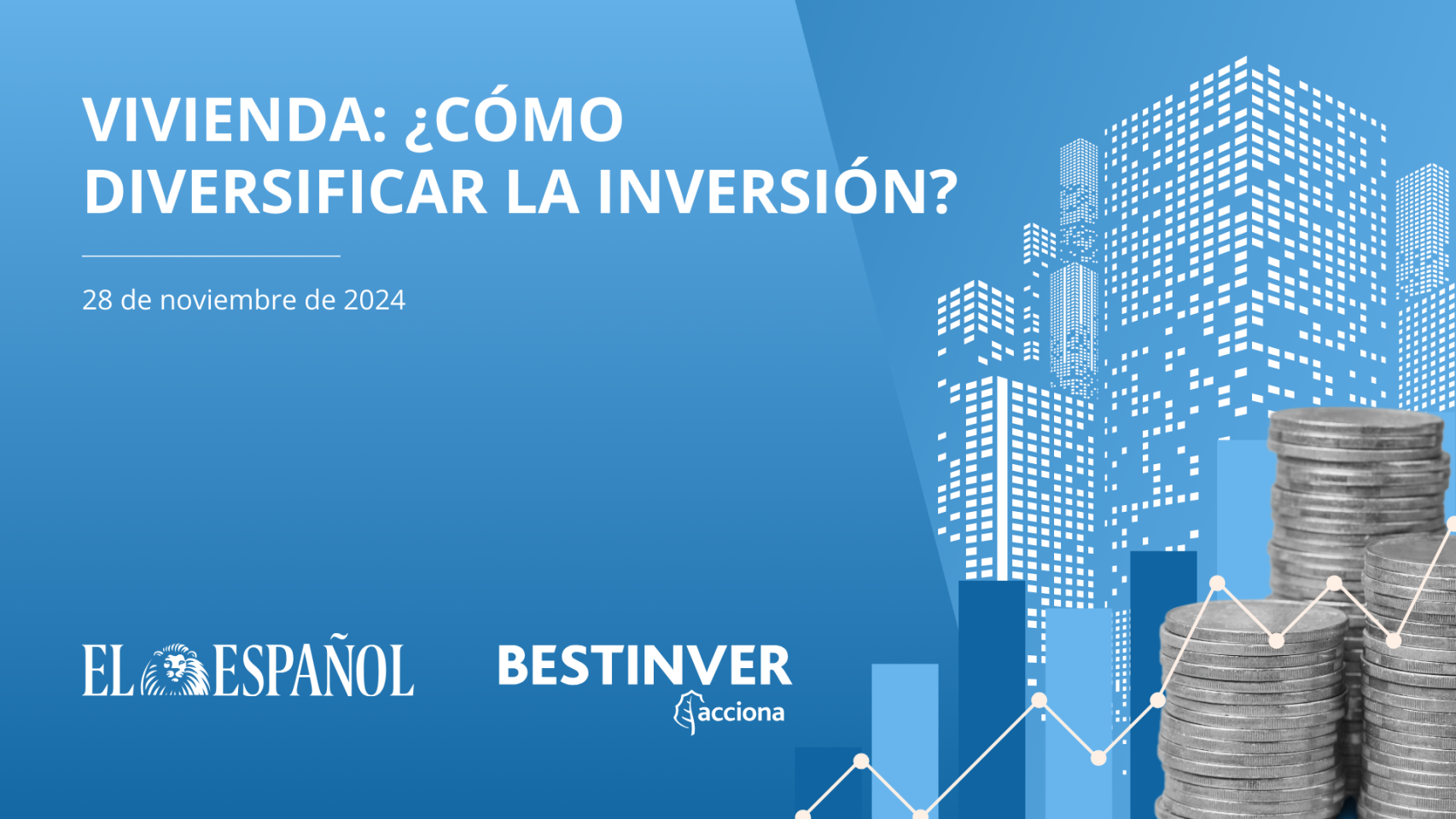 VIVIENDA: ¿CÓMO DIVERSIFICAR LA INVERSIÓN?

28 de noviembre de 2024

EL ESPAÑOL

BESTINVER
acciona